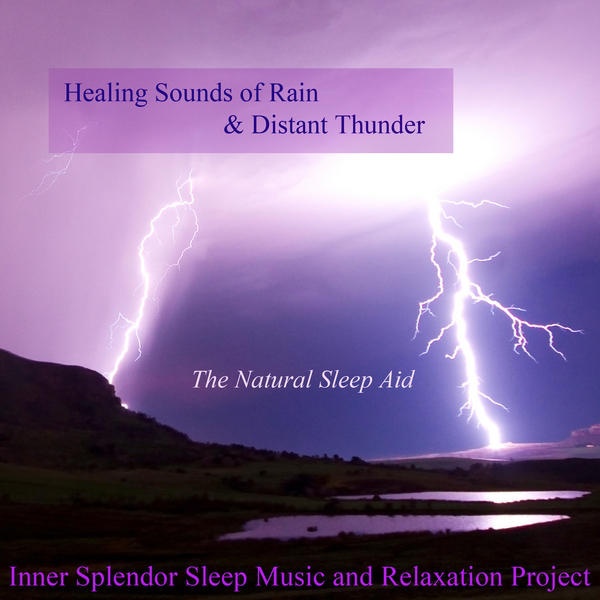 Healing Sounds of Rain
& Distant Thunder

The Natural Sleep Aid

Inner Splendor Sleep Music and Relaxation Project